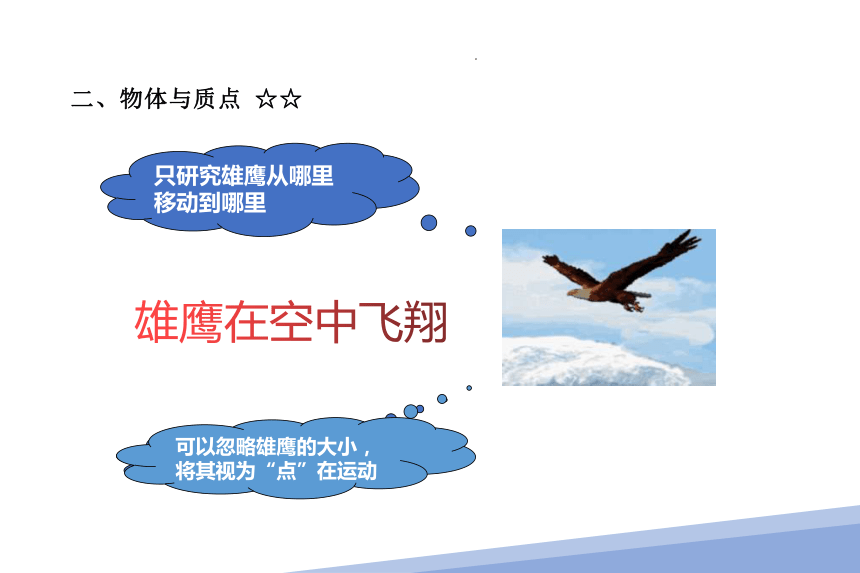 二、物体与质点 ☆☆

只研究雄鹰从哪里移动到哪里

雄鹰在空中飞翔

可以忽略雄鹰的大小，将其视为“点”在运动